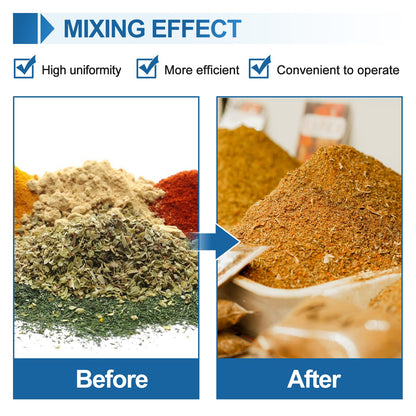 MIXING EFFECT

High uniformity
More efficient
Convenient to operate

Before

After